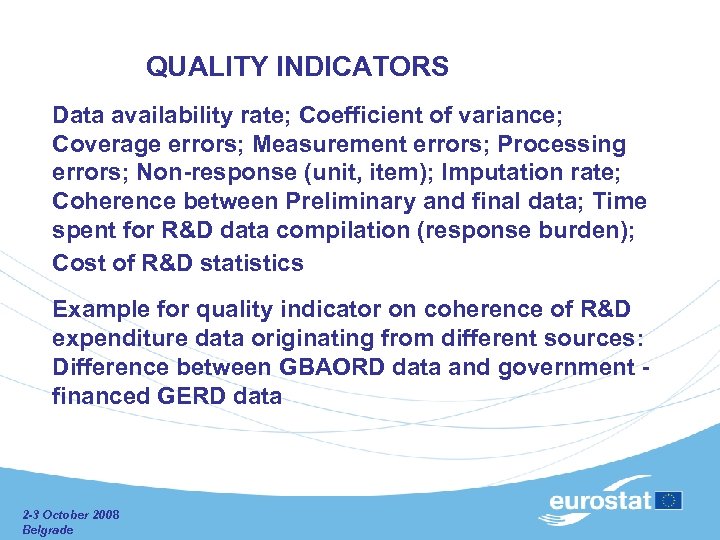 QUALITY INDICATORS

Data availability rate; Coefficient of variance; Coverage errors; Measurement errors; Processing errors; Non-response (unit, item); Imputation rate; Coherence between Preliminary and final data; Time spent for R&D data compilation (response burden);

Cost of R&D statistics

Example for quality indicator on coherence of R&D expenditure data originating from different sources: Difference between GBAORD data and government - financed GERD data

2-3 October 2008
Belgrade

eurostat